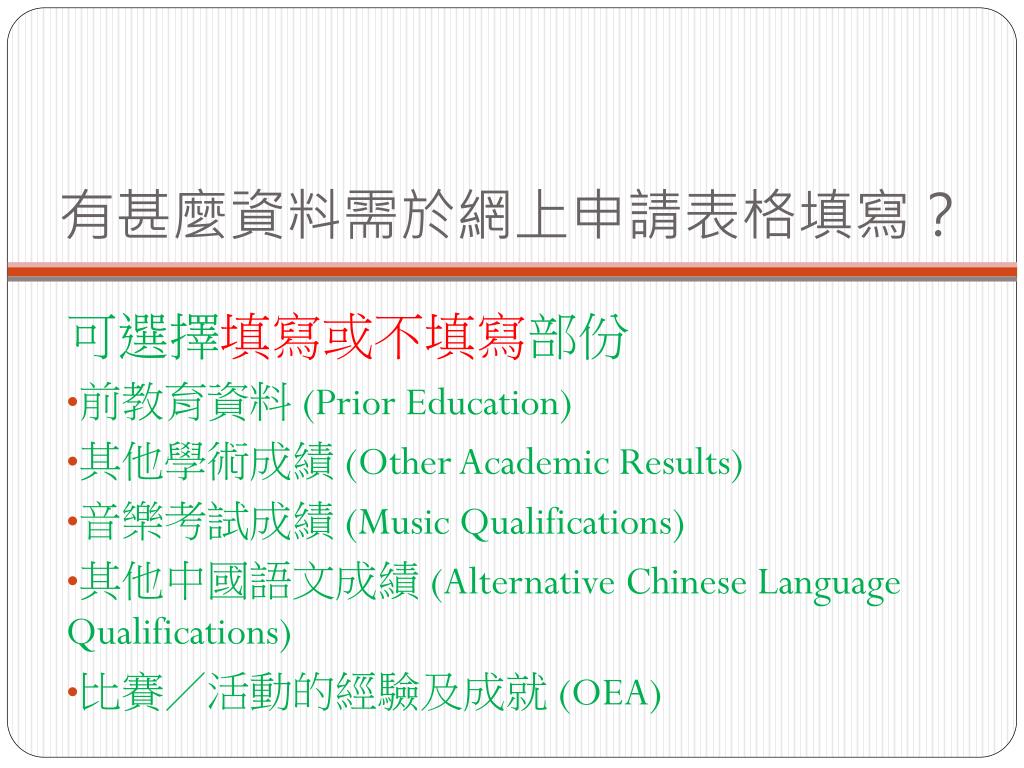 有甚麼資料需於網上申請表格填寫？

可選擇填寫或不填寫部份
•前教育資料 (Prior Education)
•其他學術成績 (Other Academic Results)
•音樂考試成績 (Music Qualifications)
•其他中國語文成績 (Alternative Chinese Language Qualifications)
•比賽／活動的經驗及成就 (OEA)